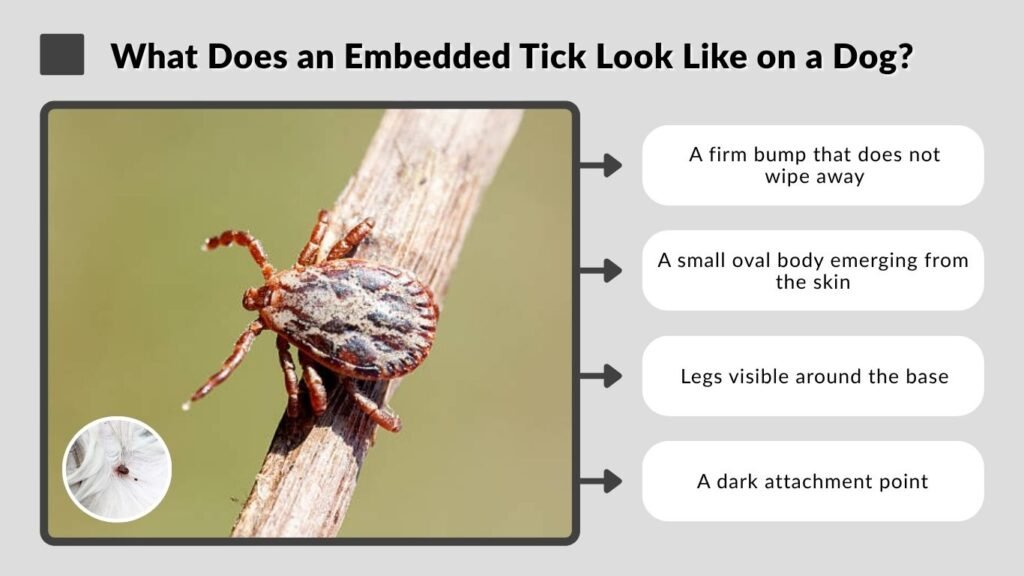 What Does an Embedded Tick Look Like on a Dog?

A firm bump that does not wipe away

A small oval body emerging from the skin

Legs visible around the base

A dark attachment point